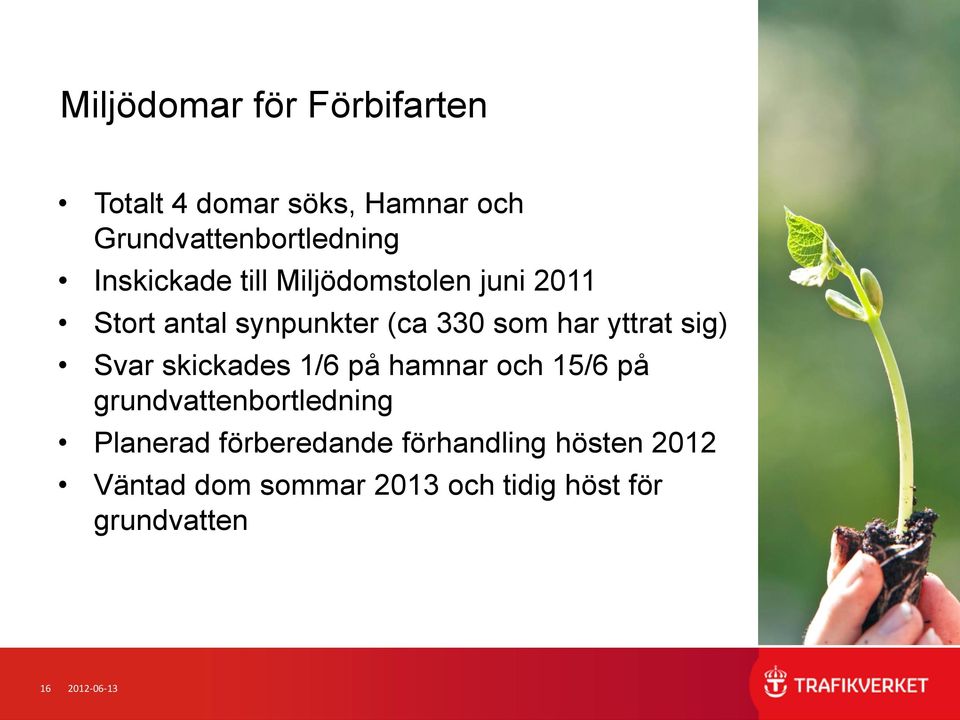 Miljödomar för Förbifarten

• Totalt 4 domar söks, Hamnar och Grundvattenbortledning
• Inskickade till Miljödomstolen juni 2011
• Stort antal synpunkter (ca 330 som har yttrat sig)
• Svar skickades 1/6 på hamnar och 15/6 på grundvattenbortledning
• Planerad förberedande förhandling hösten 2012
• Väntad dom sommar 2013 och tidig höst för grundvatten

16 2012-06-13

TRAFIKVERKET